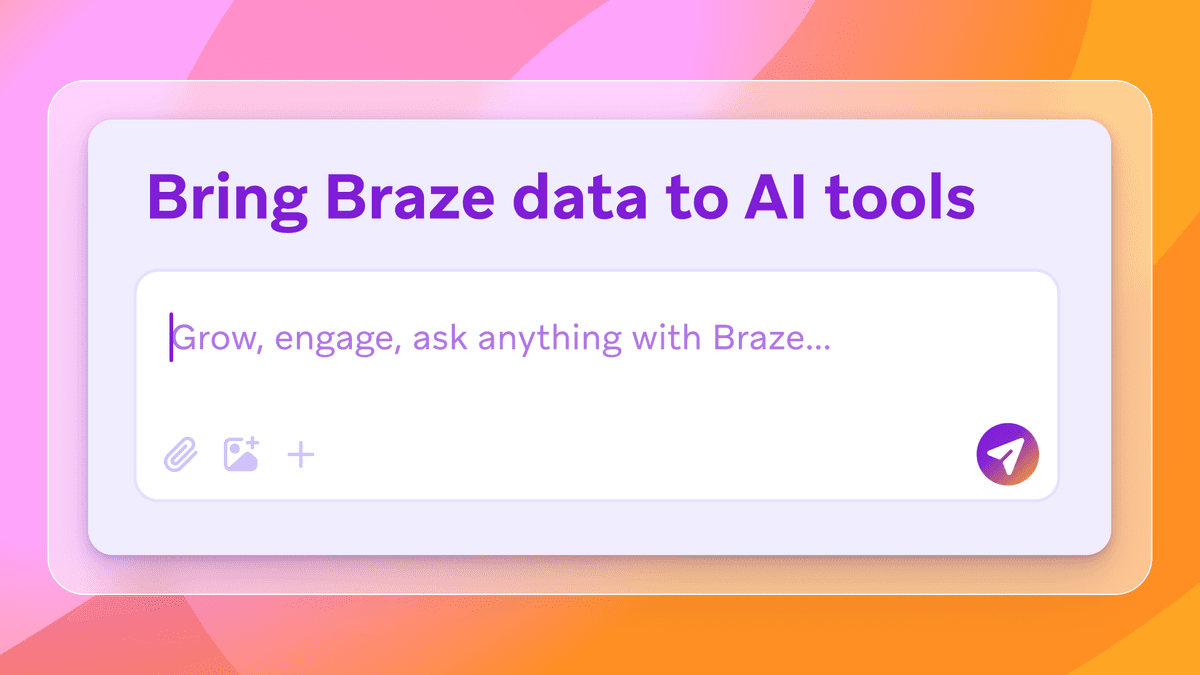 Bring Braze data to AI tools

Grow, engage, ask anything with Braze...